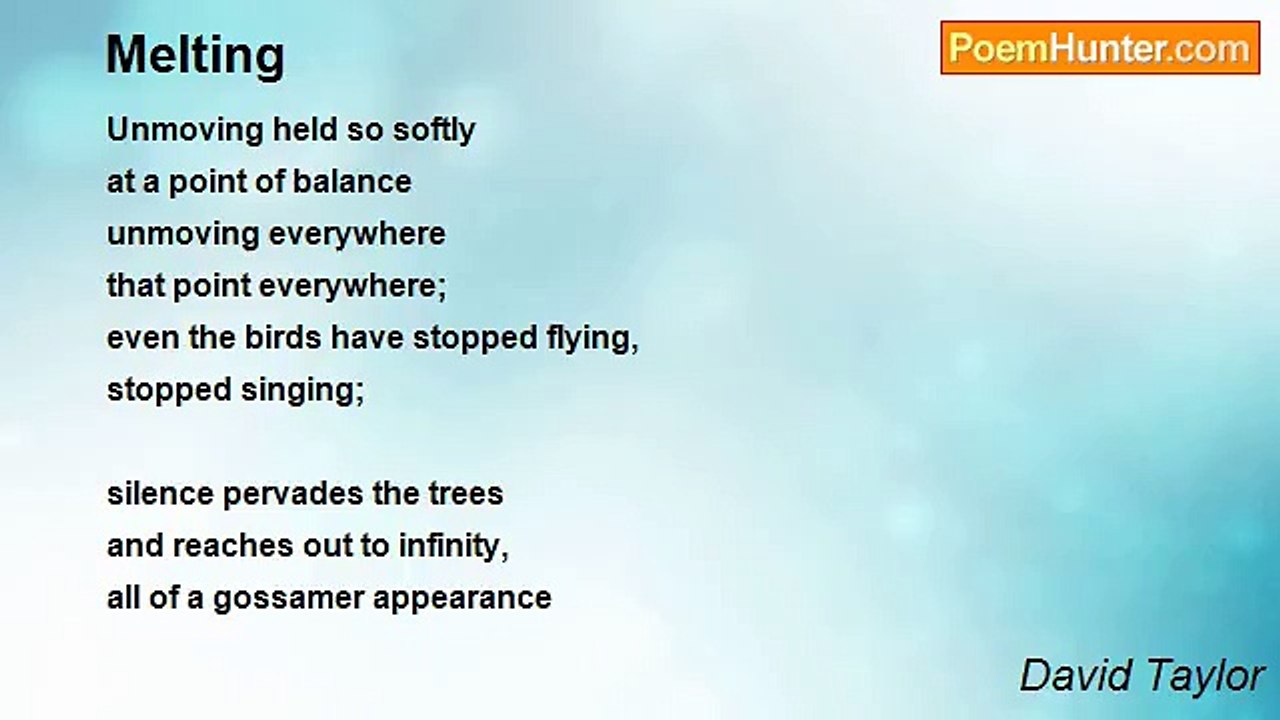 Melting

PoemHunter.com

Unmoving held so softly
at a point of balance
unmoving everywhere
that point everywhere;
even the birds have stopped flying,
stopped singing;

silence pervades the trees
and reaches out to infinity,
all of a gossamer appearance

David Taylor